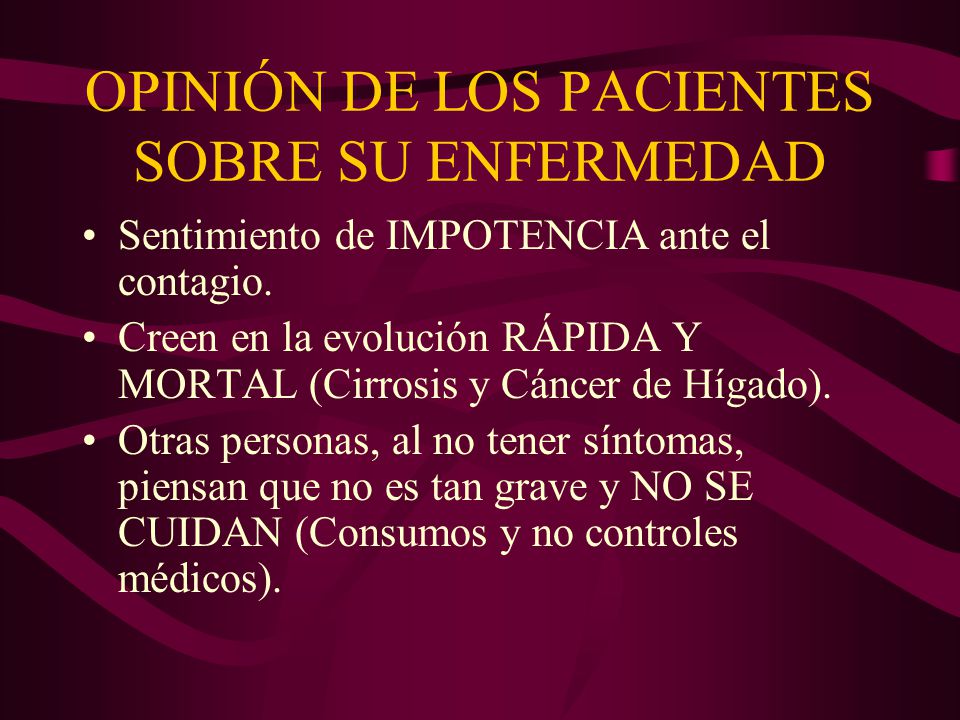 OPINIÓN DE LOS PACIENTES SOBRE SU ENFERMEDAD

• Sentimiento de IMPOTENCIA ante el contagio.
• Creen en la evolución RÁPIDA Y MORTAL (Cirrosis y Cáncer de Hígado).
• Otras personas, al no tener síntomas, piensan que no es tan grave y NO SE CUIDAN (Consumos y no controles médicos).